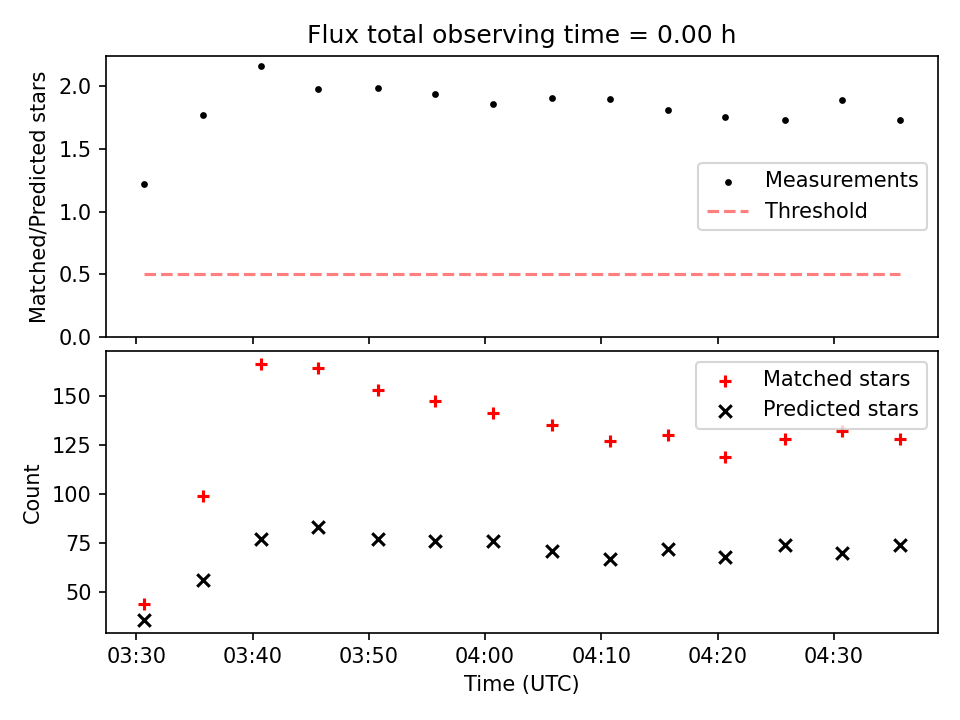 Flux total observing time = 0.00 h

Matched/Predicted stars

2.0
1.5
1.0
0.5
0.0

Measurements
Threshold

Count

150
125
100
75
50

Matched stars
Predicted stars

03:30
03:40
03:50
04:00
04:10
04:20
04:30

Time (UTC)